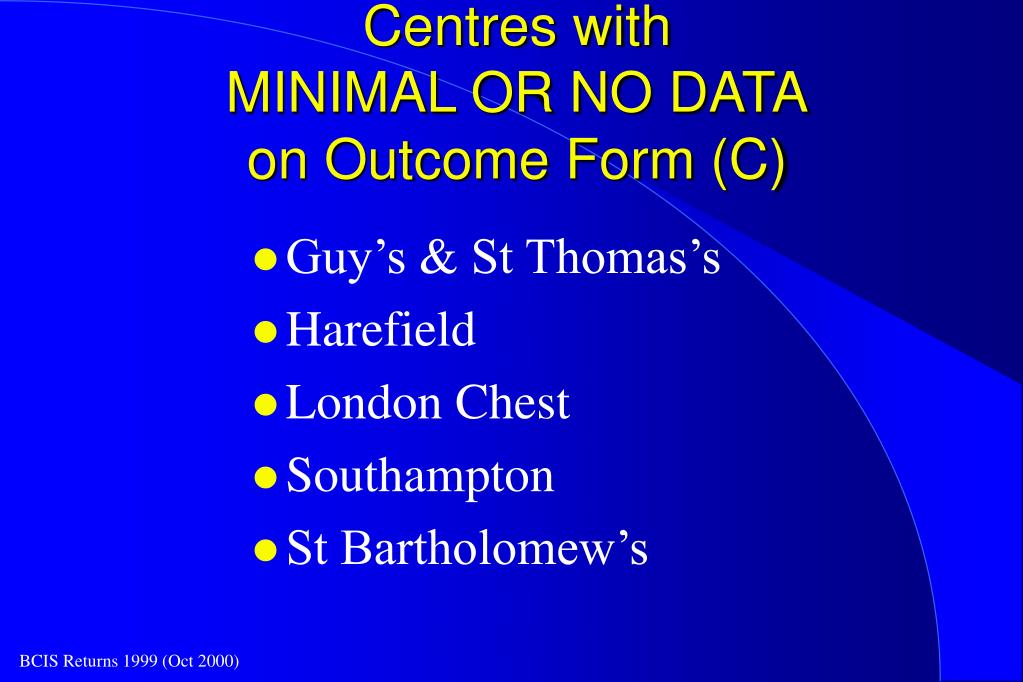 Centres with
MINIMAL OR NO DATA
on Outcome Form (C)

- Guy’s & St Thomas’s
- Harefield
- London Chest
- Southampton
- St Bartholomew’s

BCIS Returns 1999 (Oct 2000)